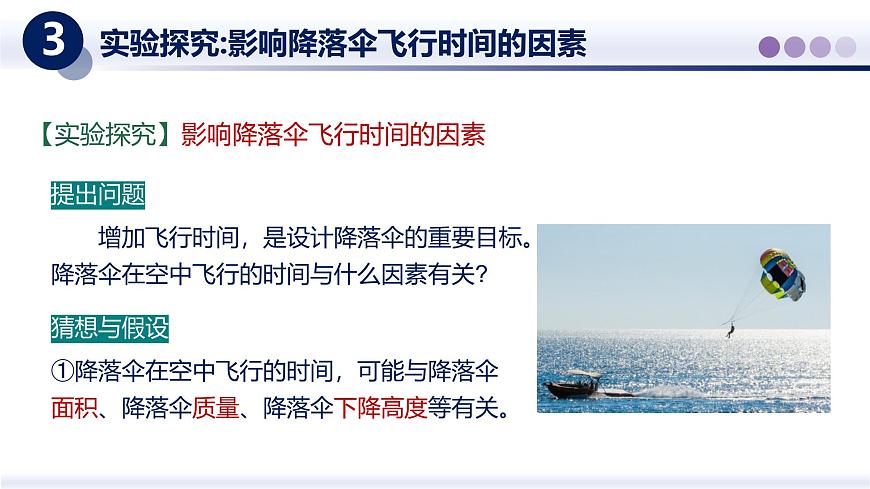 3 实验探究:影响降落伞飞行时间的因素

【实验探究】影响降落伞飞行时间的因素

提出问题

增加飞行时间，是设计降落伞的重要目标。降落伞在空中飞行的时间与什么因素有关？

猜想与假设

①降落伞在空中飞行的时间，可能与降落伞面积、降落伞质量、降落伞下降高度等有关。